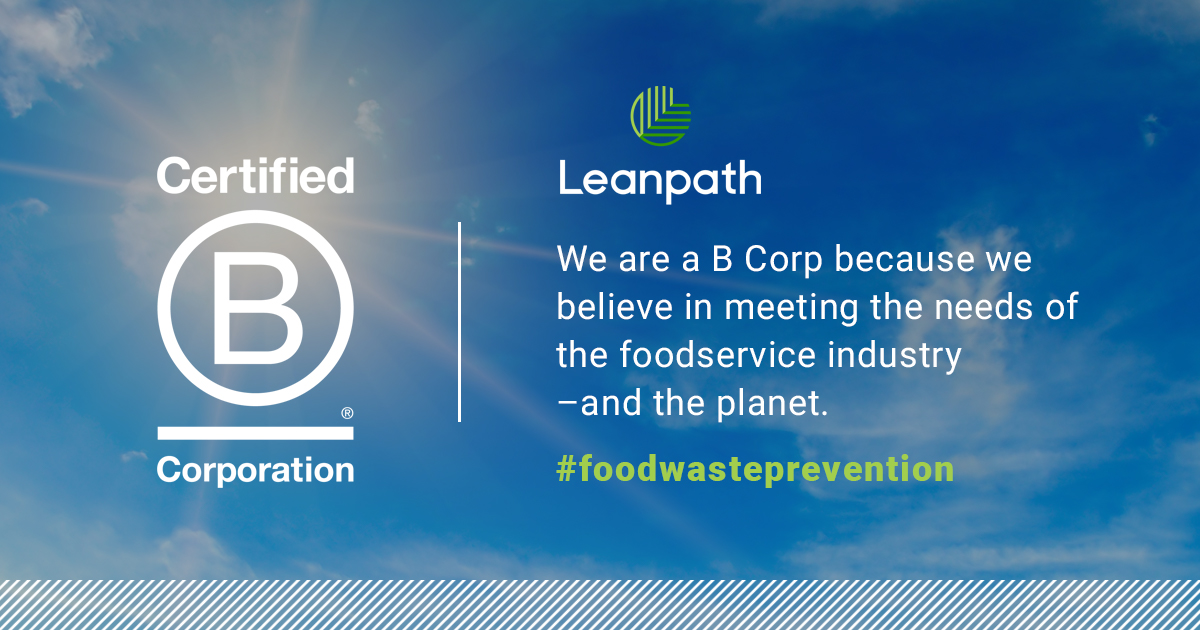 Certified

B

®

Corporation

Leanpath

We are a B Corp because we believe in meeting the needs of the foodservice industry –and the planet.

#foodwasteprevention